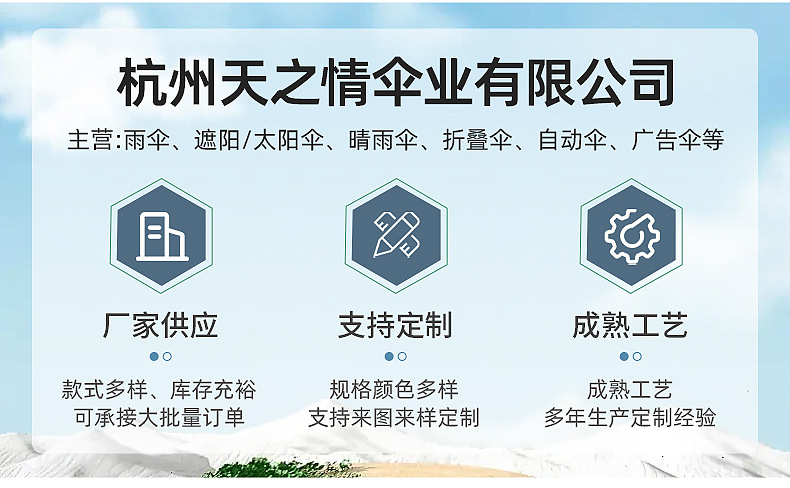 杭州天之情伞业有限公司

主营:雨伞、遮阳/太阳伞、晴雨伞、折叠伞、自动伞、广告伞等

厂家供应

款式多样、库存充裕
可承接大批量订单

支持定制

规格颜色多样
支持来图来样定制

成熟工艺

成熟工艺
多年生产定制经验